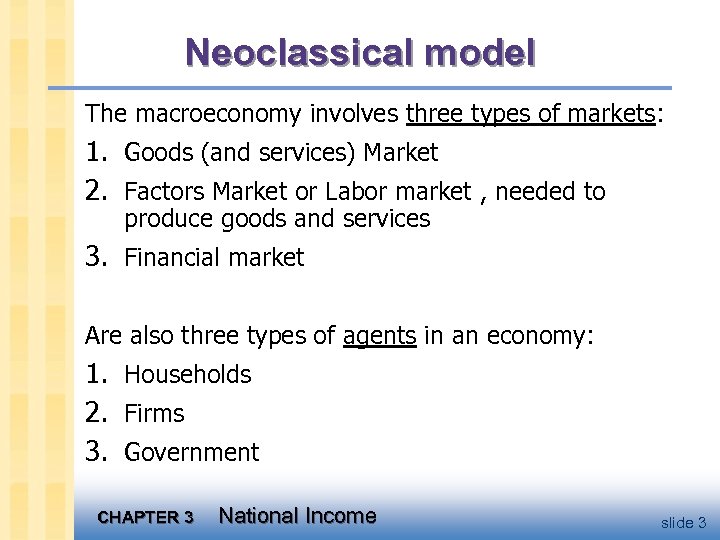 Neoclassical model

The macroeconomy involves three types of markets:

1. Goods (and services) Market
2. Factors Market or Labor market , needed to produce goods and services
3. Financial market

Are also three types of agents in an economy:

1. Households
2. Firms
3. Government

CHAPTER 3 National Income

slide 3